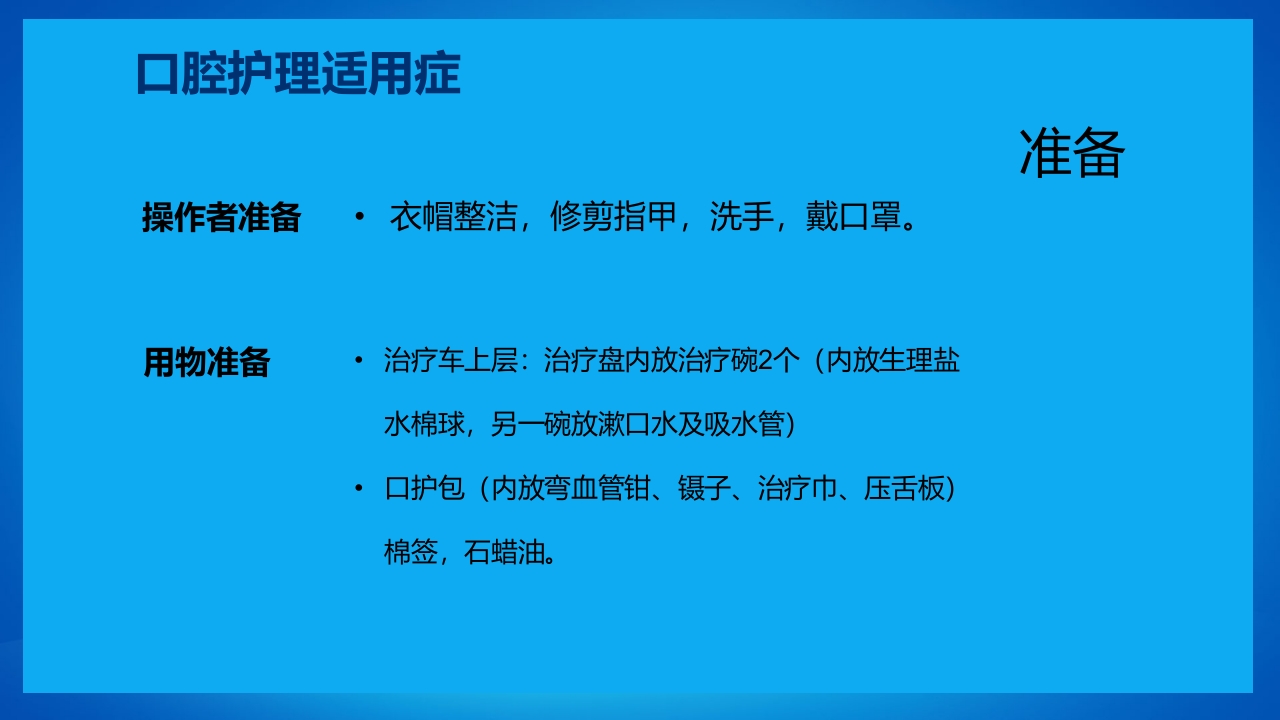 口腔护理适用症

准备

操作者准备

• 衣帽整洁，修剪指甲，洗手，戴口罩。

用物准备

• 治疗车上层：治疗盘内放治疗碗2个（内放生理盐水棉球，另一碗放漱口水及吸水管）

• 口护包（内放弯血管钳、镊子、治疗巾、压舌板）棉签，石蜡油。